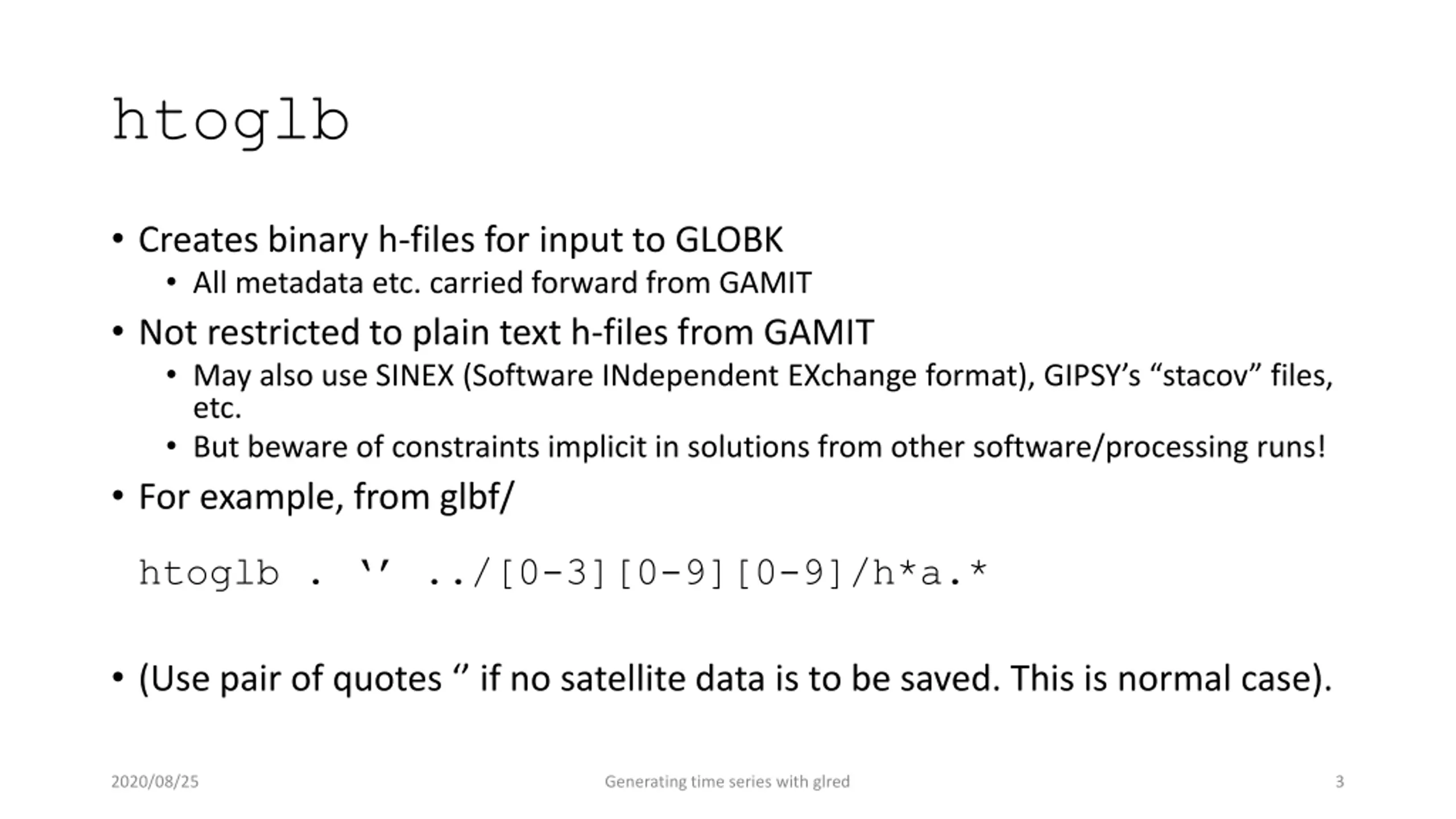 htoglb

• Creates binary h-files for input to GLOBK
  • All metadata etc. carried forward from GAMIT
• Not restricted to plain text h-files from GAMIT
  • May also use SINEX (Software INdependent EXchange format), GIPSY’s “stacov” files, etc.
  • But beware of constraints implicit in solutions from other software/processing runs!
• For example, from glbf/

htoglb . ‘’ ../[0-3][0-9][0-9]/h*a.*

• (Use pair of quotes ‘’ if no satellite data is to be saved. This is normal case).

2020/08/25 Generating time series with glred 3